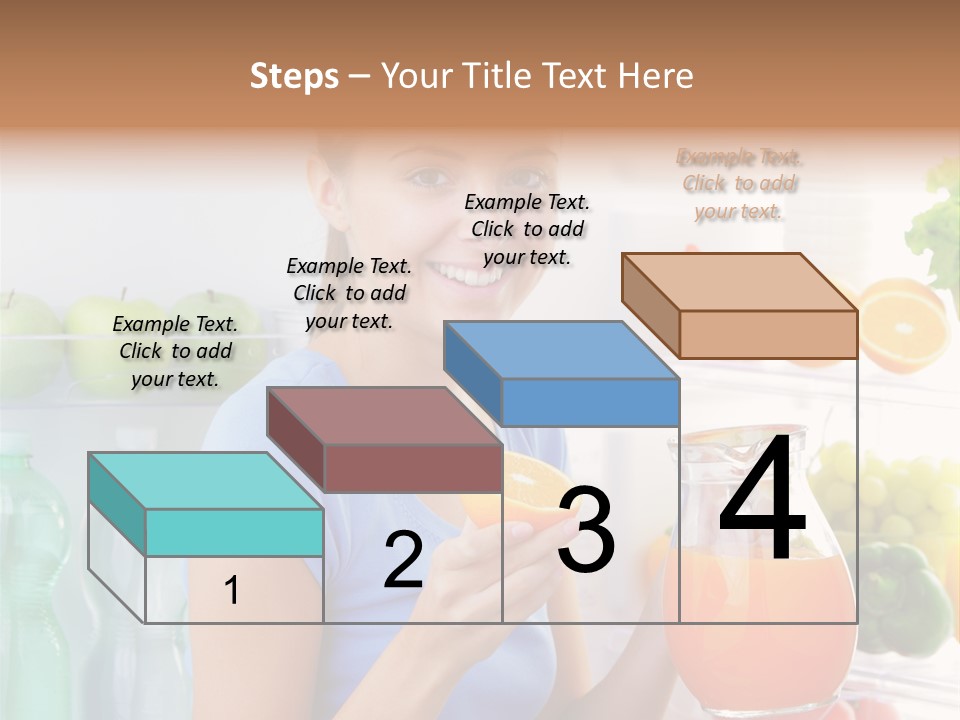 Steps – Your Title Text Here

Example Text. Click to add your text.

Example Text. Click to add your text.

Example Text. Click to add your text.

Example Text. Click to add your text.

1

2

3

4